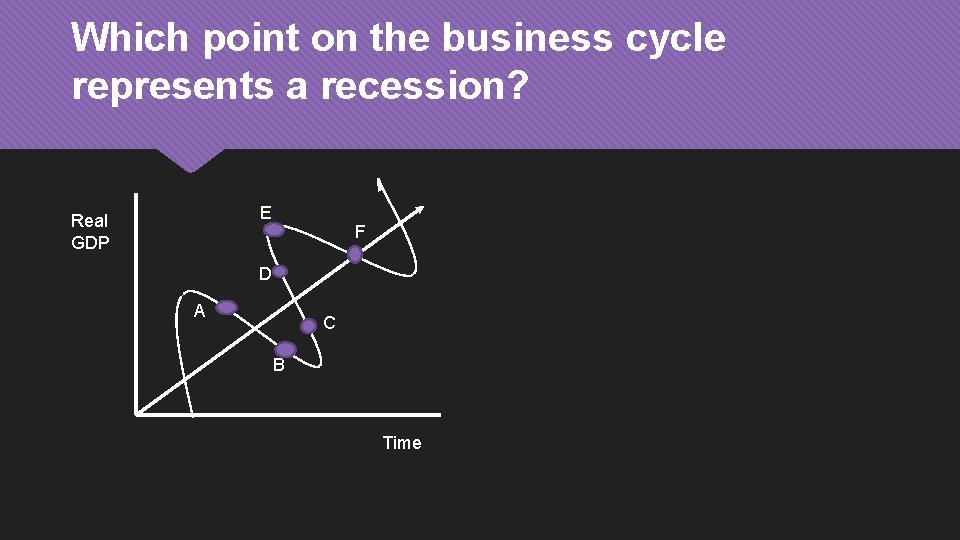 Which point on the business cycle represents a recession?

Real GDP

E

F

D

A

C

B

Time